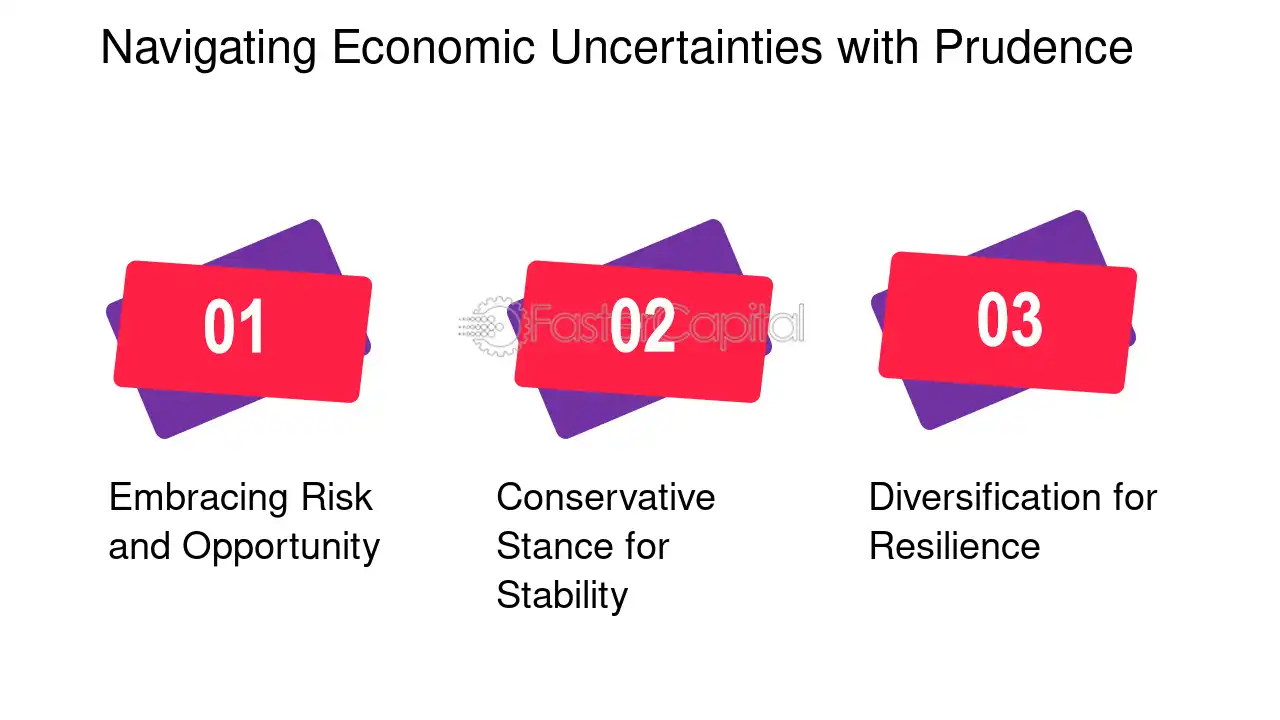 Navigating Economic Uncertainties with Prudence

01

Embracing Risk and Opportunity

02

Conservative Stance for Stability

03

Diversification for Resilience

FasterCapital